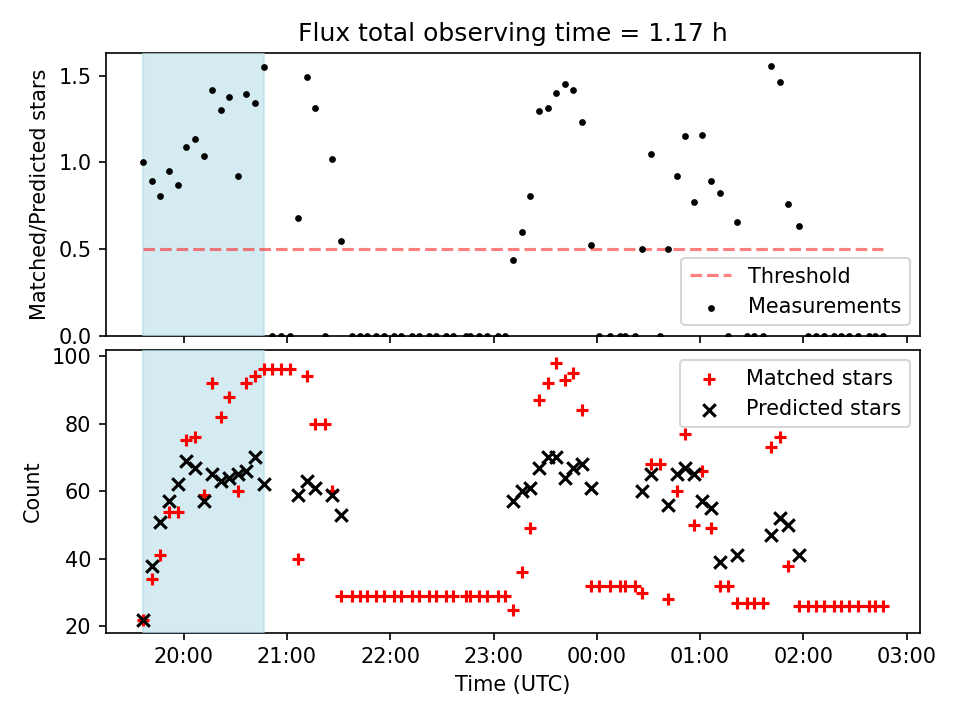 Flux total observing time = 1.17 h

Matched/Predicted stars

1.5
1.0
0.5
0.0

Threshold
Measurements

Count

100
80
60
40
20

Matched stars
Predicted stars

20:00 21:00 22:00 23:00 00:00 01:00 02:00 03:00

Time (UTC)